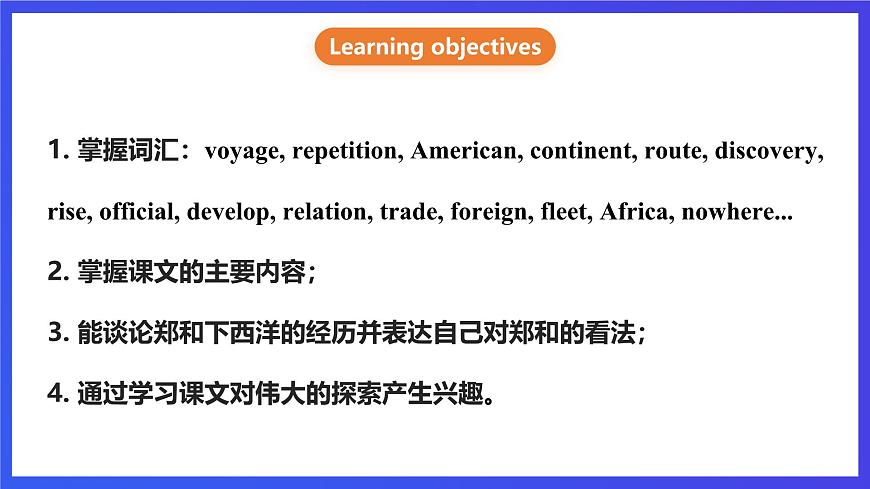 Learning objectives

1. 掌握词汇：voyage, repetition, American, continent, route, discovery, rise, official, develop, relation, trade, foreign, fleet, Africa, nowhere...

2. 掌握课文的主要内容；

3. 能谈论郑和下西洋的经历并表达自己对郑和的看法；

4. 通过学习课文对伟大的探索产生兴趣。